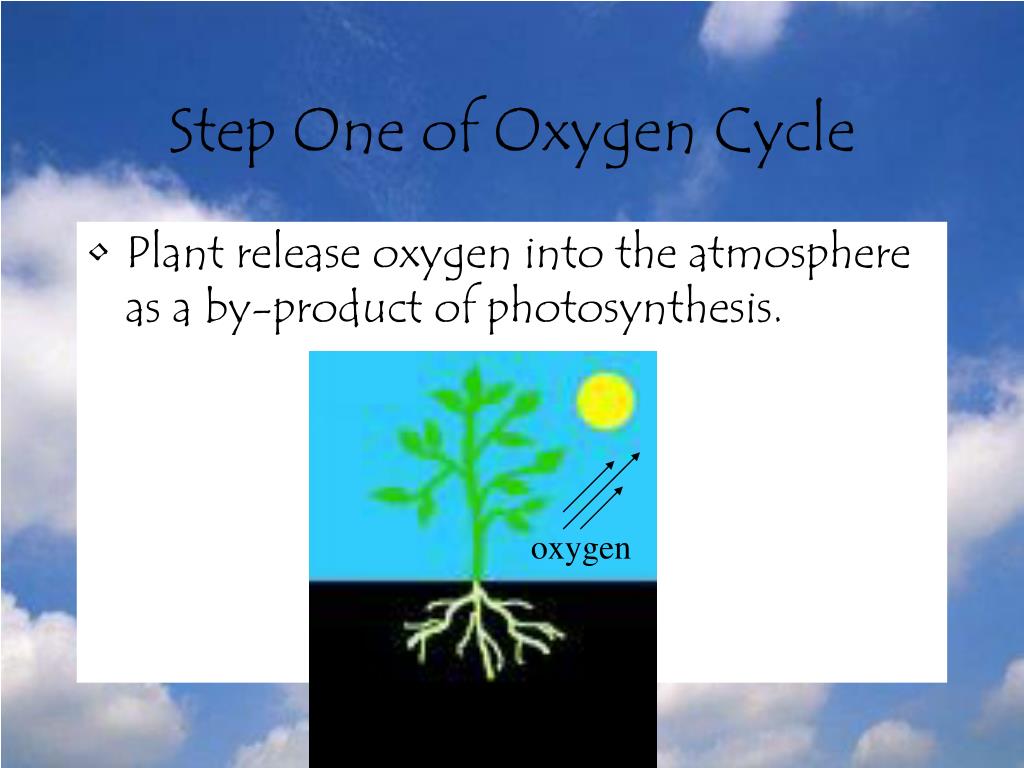 Step One of Oxygen Cycle

• Plant release oxygen into the atmosphere as a by-product of photosynthesis.

oxygen